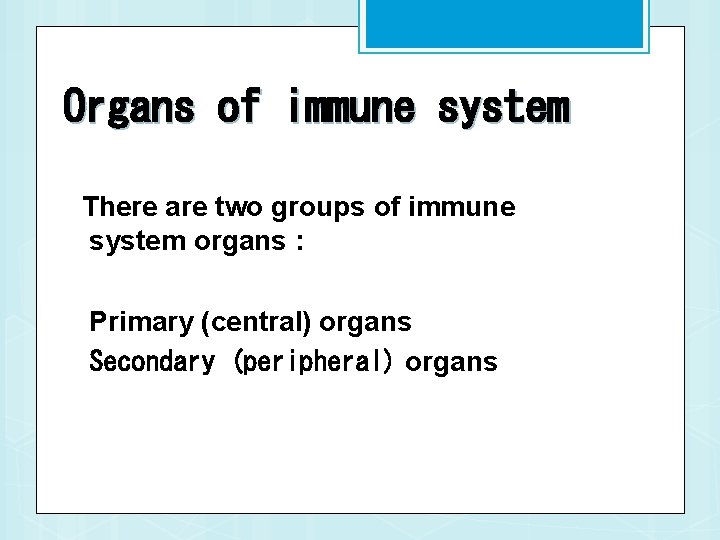 Organs of immune system

There are two groups of immune system organs :

Primary (central) organs

Secondary (peripheral) organs